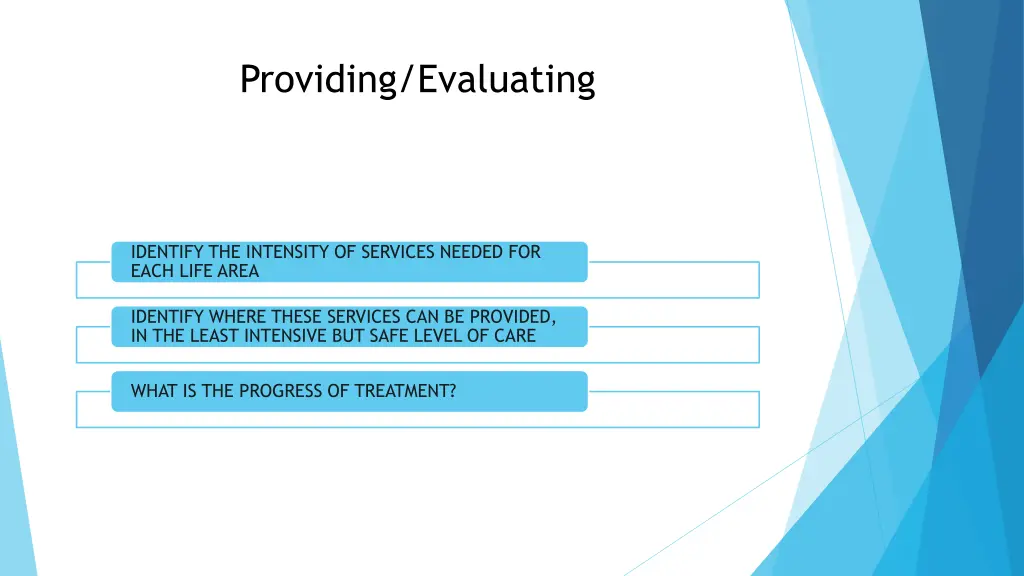 Providing/Evaluating

IDENTIFY THE INTENSITY OF SERVICES NEEDED FOR EACH LIFE AREA

IDENTIFY WHERE THESE SERVICES CAN BE PROVIDED, IN THE LEAST INTENSIVE BUT SAFE LEVEL OF CARE

WHAT IS THE PROGRESS OF TREATMENT?